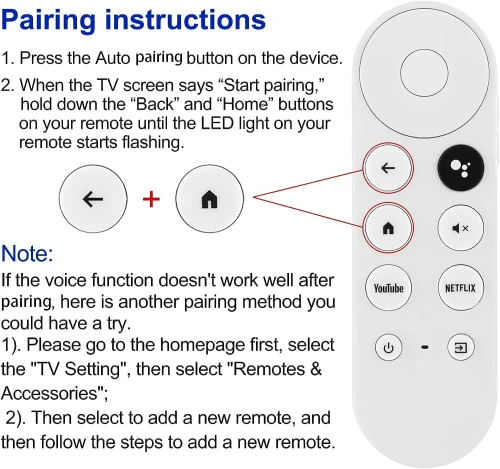 Pairing instructions

1. Press the Auto pairing button on the device.

2. When the TV screen says “Start pairing,” hold down the “Back” and “Home” buttons on your remote until the LED light on your remote starts flashing.

+

Note:

If the voice function doesn't work well after pairing, here is another pairing method you could have a try.
1). Please go to the homepage first, select the "TV Setting", then select "Remotes & Accessories";
2). Then select to add a new remote, and then follow the steps to add a new remote.

YouTube

NETFLIX